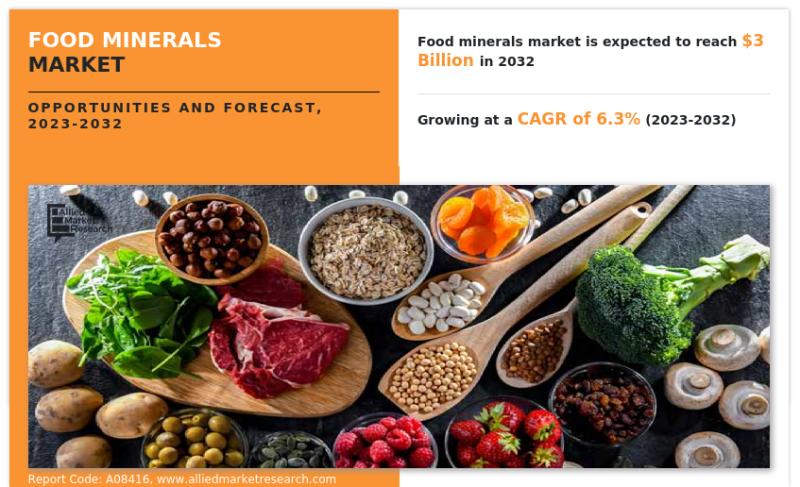 FOOD MINERALS MARKET

OPPORTUNITIES AND FORECAST, 2023-2032

Food minerals market is expected to reach $3 Billion in 2032

Growing at a CAGR of 6.3% (2023-2032)

Allied Market Research

Report Code: A08416, www.alliedmarketresearch.com